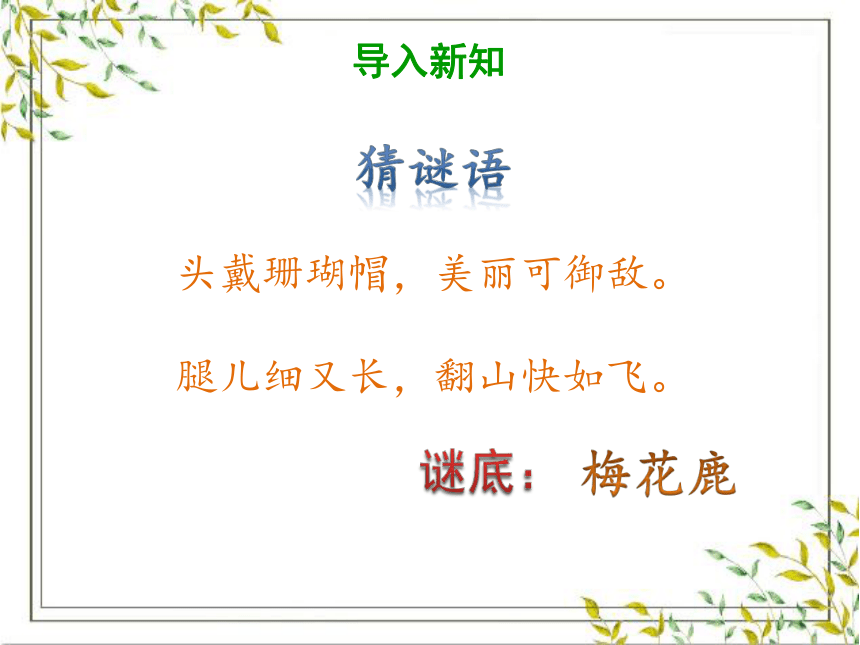 导入新知

猜谜语

头戴珊瑚帽，美丽可御敌。

腿儿细又长，翻山快如飞。

谜底： 梅花鹿